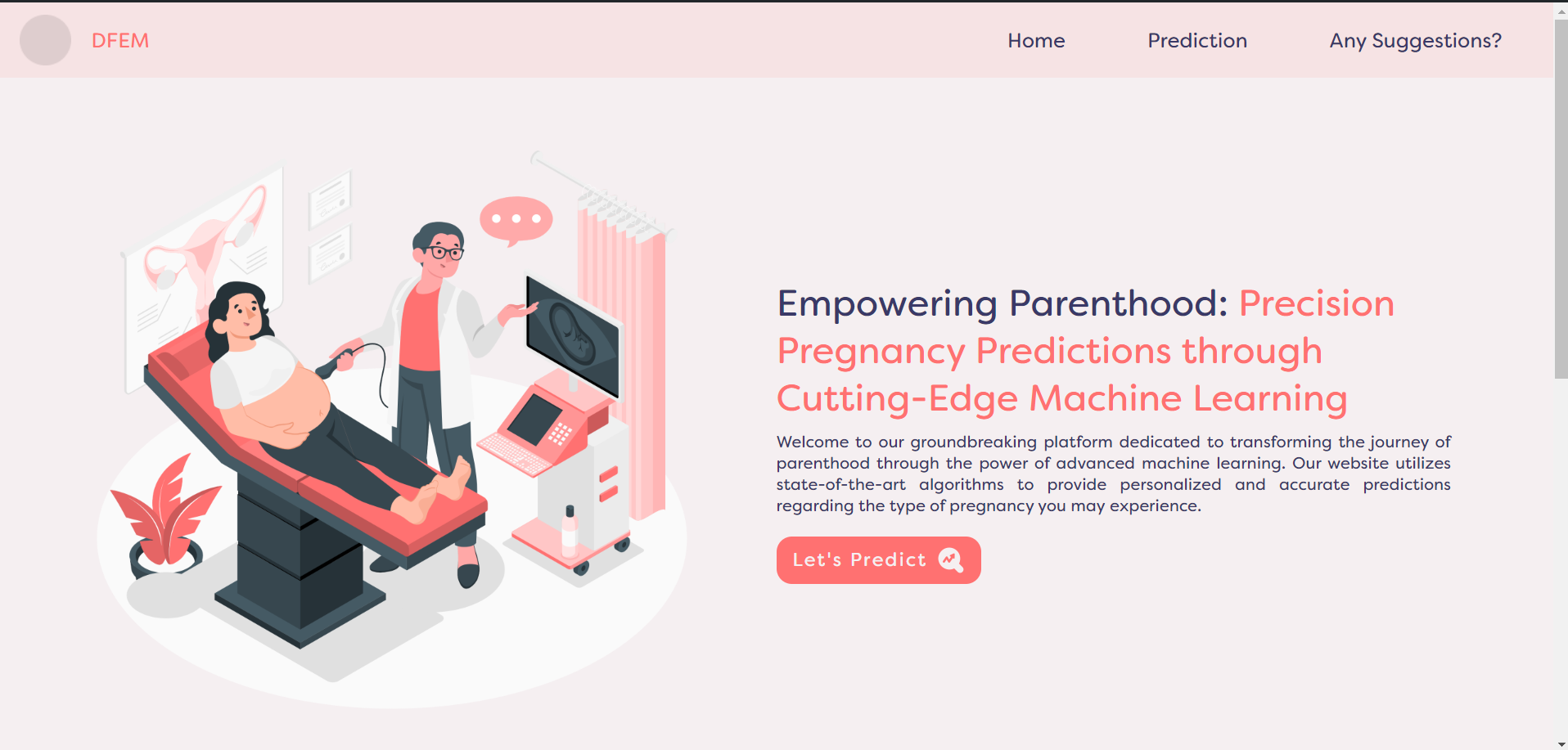 DFEM

Home Prediction Any Suggestions?

Empowering Parenthood: Precision Pregnancy Predictions through Cutting-Edge Machine Learning

Welcome to our groundbreaking platform dedicated to transforming the journey of parenthood through the power of advanced machine learning. Our website utilizes state-of-the-art algorithms to provide personalized and accurate predictions regarding the type of pregnancy you may experience.

Let's Predict